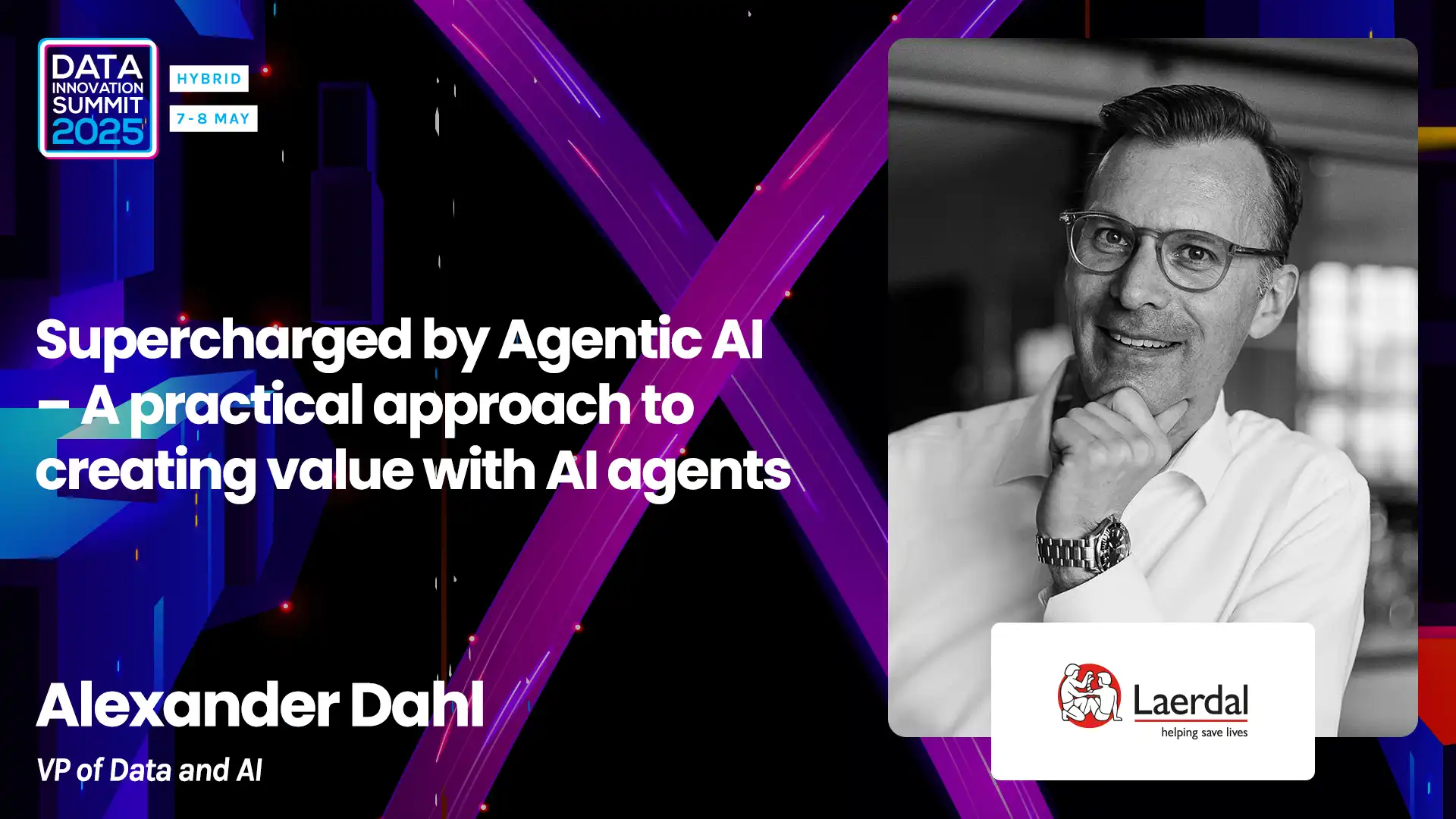 DATA INNOVATION SUMMIT 2025

HYBRID

7-8 MAY

Supercharged by Agentic AI – A practical approach to creating value with AI agents

Alexander Dahl

VP of Data and AI

Laerdal
helping save lives